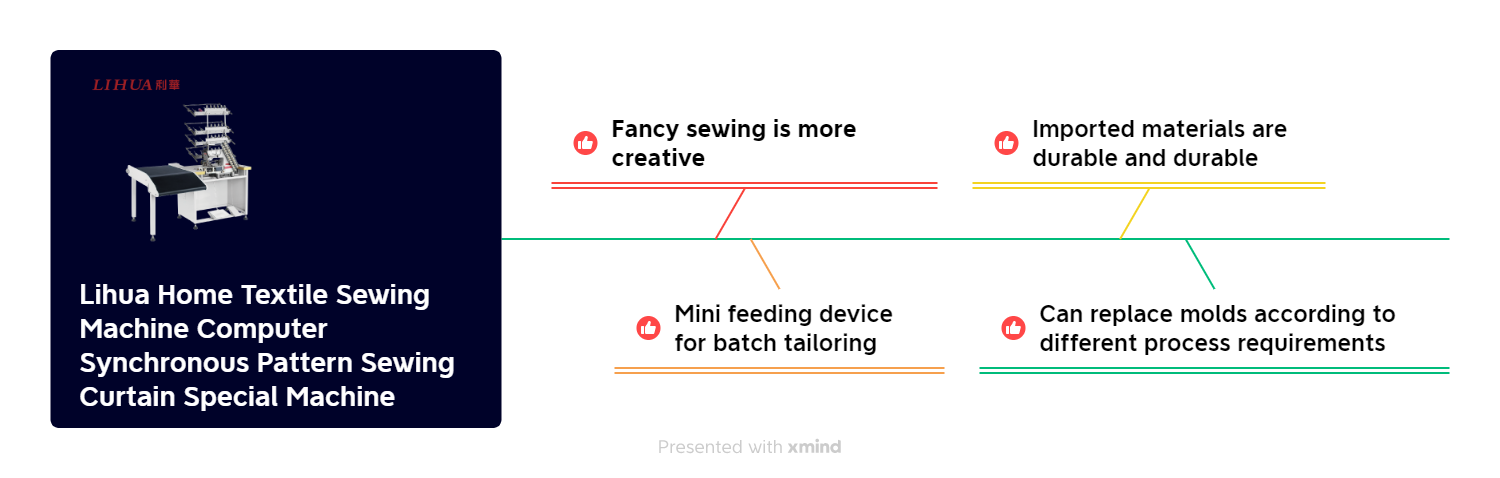 LIHUA 利華

Lihua Home Textile Sewing Machine Computer Synchronous Pattern Sewing Curtain Special Machine

Fancy sewing is more creative

Imported materials are durable and durable

Mini feeding device for batch tailoring

Can replace molds according to different process requirements

Presented with xmind